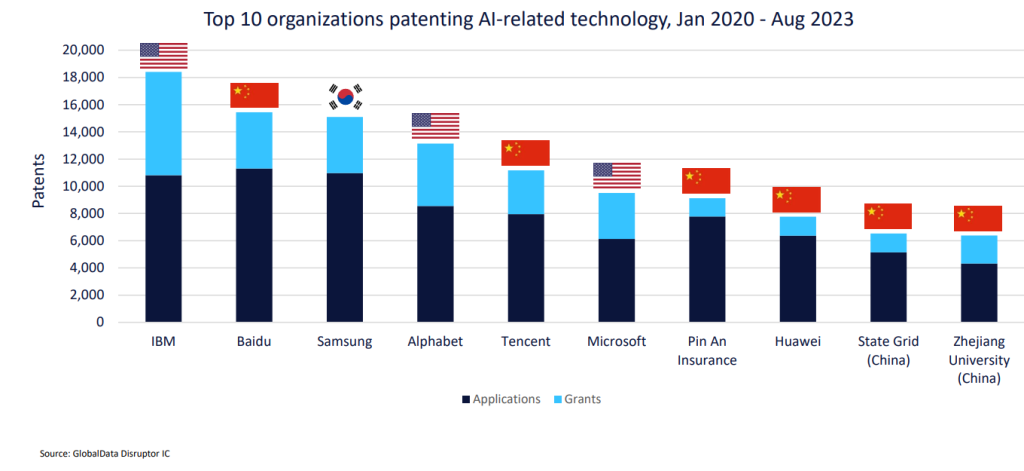 Top 10 organizations patenting AI-related technology, Jan 2020 - Aug 2023

Patents

20,000
18,000
16,000
14,000
12,000
10,000
8,000
6,000
4,000
2,000
0

IBM
Baidu
Samsung
Alphabet
Tencent
Microsoft
Pin An Insurance
Huawei
State Grid (China)
Zhejiang University (China)

Applications
Grants

Source: GlobalData Disruptor IC